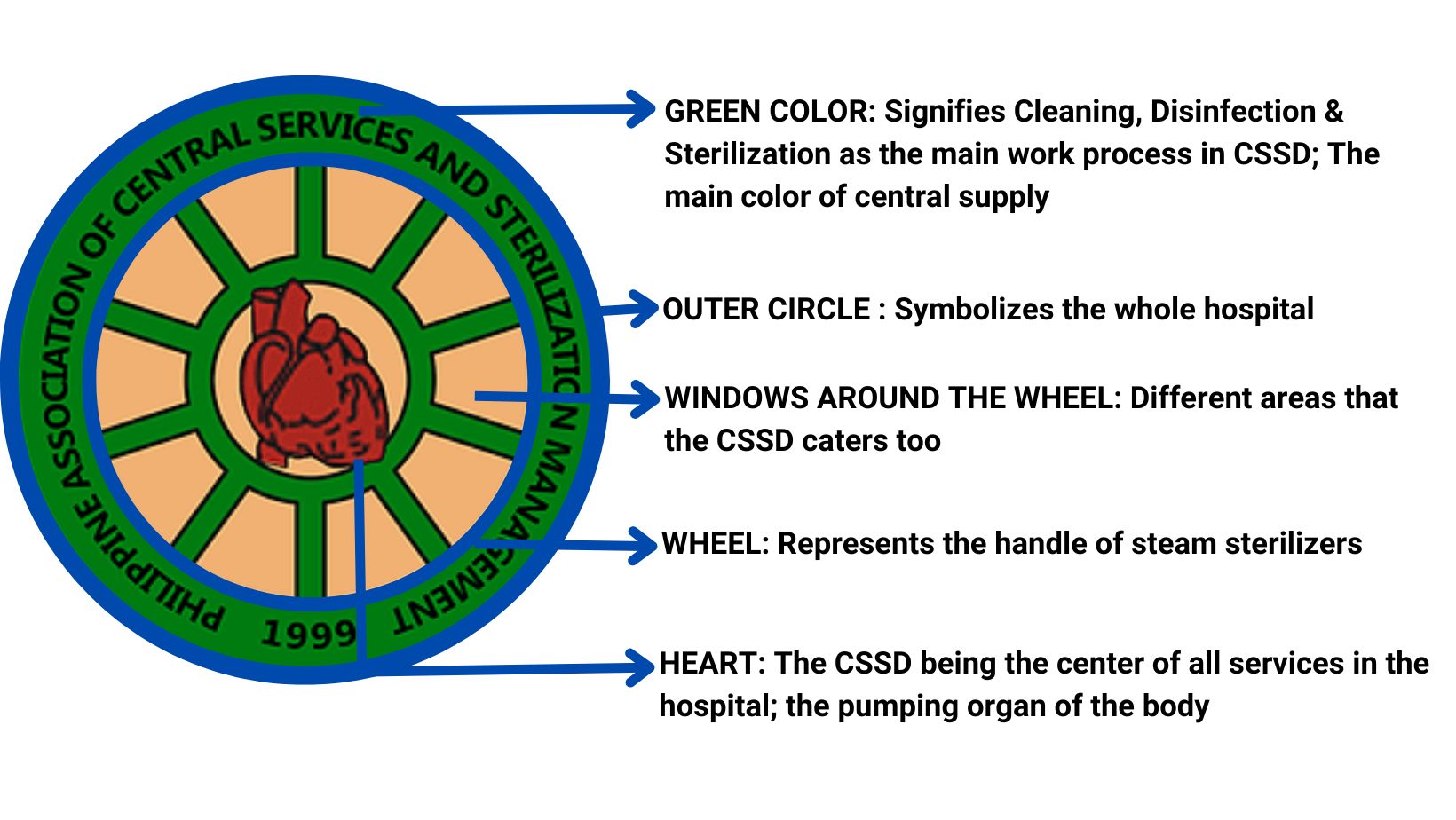 PHILIPPINE ASSOCIATION OF CENTRAL SERVICES AND STERILIZATION MANAGEMENT

1999

GREEN COLOR: Signifies Cleaning, Disinfection & Sterilization as the main work process in CSSD; The main color of central supply

OUTER CIRCLE : Symbolizes the whole hospital

WINDOWS AROUND THE WHEEL: Different areas that the CSSD caters too

WHEEL: Represents the handle of steam sterilizers

HEART: The CSSD being the center of all services in the hospital; the pumping organ of the body